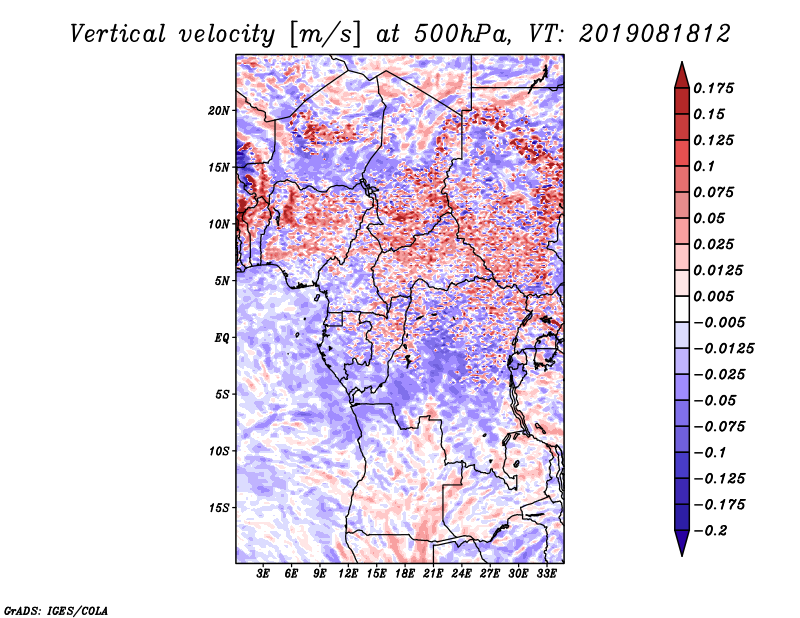 Vertical velocity [m/s] at 500hPa, VT: 2019081812

20N
15N
10N
5N
EQ
5S
10S
15S

3E 6E 9E 12E 15E 18E 21E 24E 27E 30E 33E

0.175
0.15
0.125
0.1
0.075
0.05
0.025
0.0125
0.005
−0.005
−0.0125
−0.025
−0.05
−0.075
−0.1
−0.125
−0.175
−0.2

GrADS: IGES/COLA